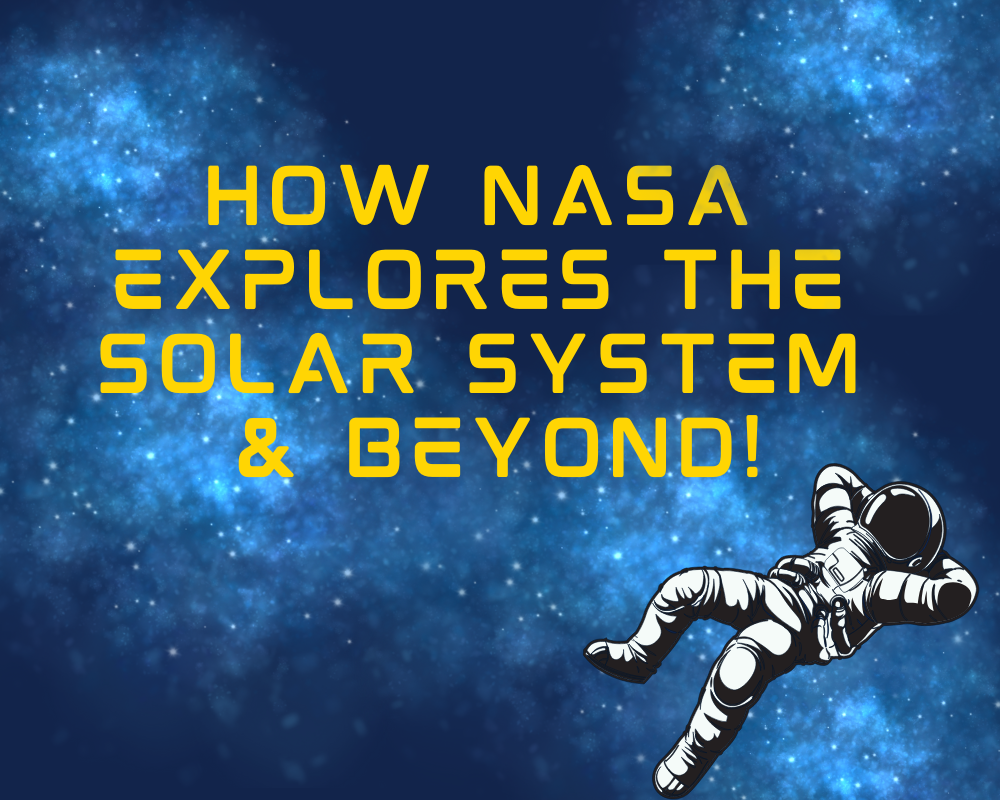 HOW NASA EXPLORES THE SOLAR SYSTEM & BEYOND!